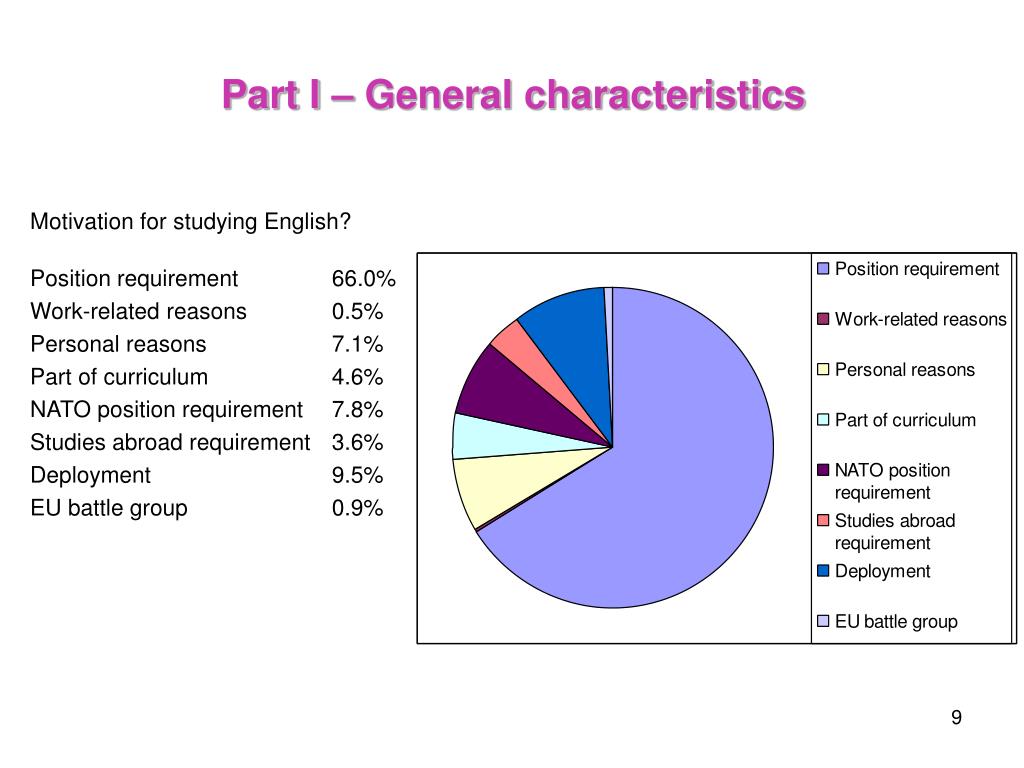 Part I – General characteristics

Motivation for studying English?

| | |
|---|---|
| Position requirement | 66.0% |
| Work-related reasons | 0.5% |
| Personal reasons | 7.1% |
| Part of curriculum | 4.6% |
| NATO position requirement | 7.8% |
| Studies abroad requirement | 3.6% |
| Deployment | 9.5% |
| EU battle group | 0.9% |

Position requirement
Work-related reasons
Personal reasons
Part of curriculum
NATO position requirement
Studies abroad requirement
Deployment
EU battle group

9